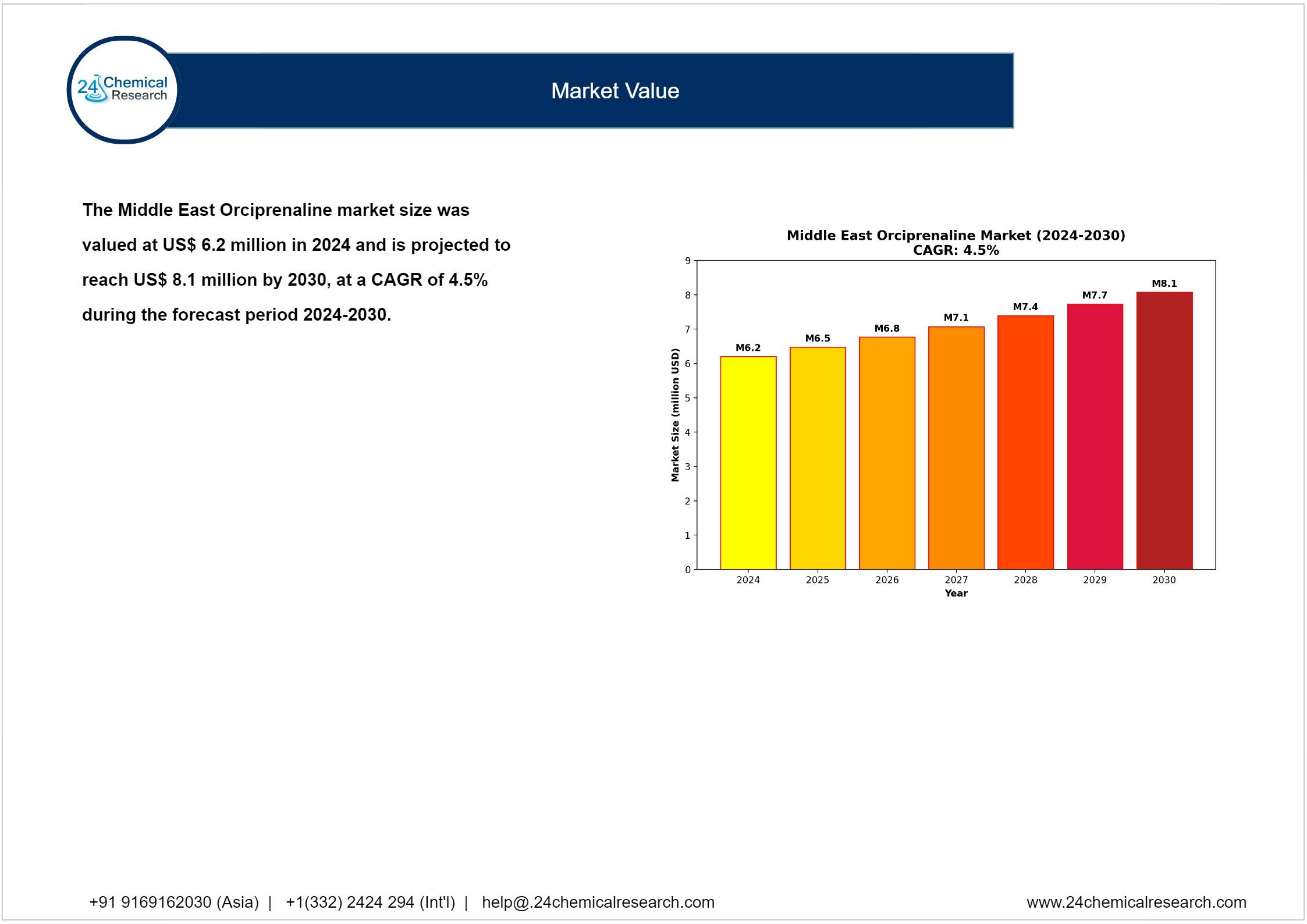 24 Chemical Research

Market Value

The Middle East Orciprenaline market size was valued at US$ 6.2 million in 2024 and is projected to reach US$ 8.1 million by 2030, at a CAGR of 4.5% during the forecast period 2024-2030.

Middle East Orciprenaline Market (2024-2030)
CAGR: 4.5%

Market Size (million USD)

9
8
7
6
5
4
3
2
1
0

M6.2
M6.5
M6.8
M7.1
M7.4
M7.7
M8.1

2024
2025
2026
2027
2028
2029
2030

Year

+91 9169162030 (Asia) | +1(332) 2424 294 (Int'l) | help@.24chemicalresearch.com

www.24chemicalresearch.com